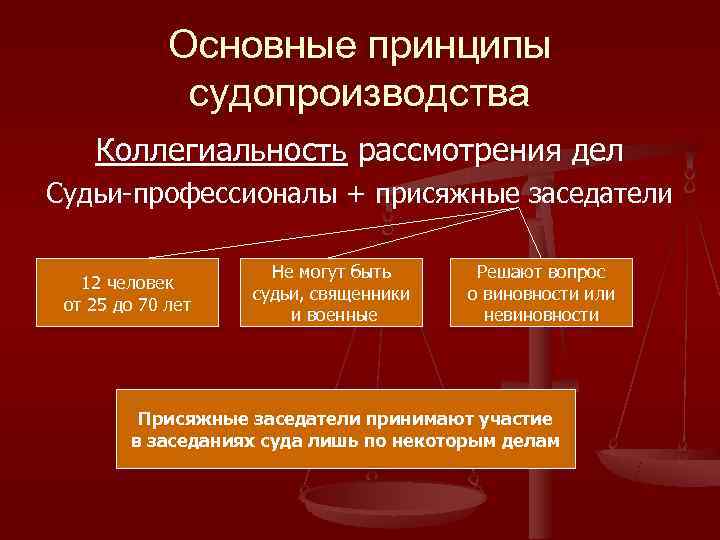 Основные принципы судопроизводства

Коллегиальность рассмотрения дел

Судьи-профессионалы + присяжные заседатели

12 человек от 25 до 70 лет

Не могут быть судьи, священники и военные

Решают вопрос о виновности или невиновности

Присяжные заседатели принимают участие в заседаниях суда лишь по некоторым делам